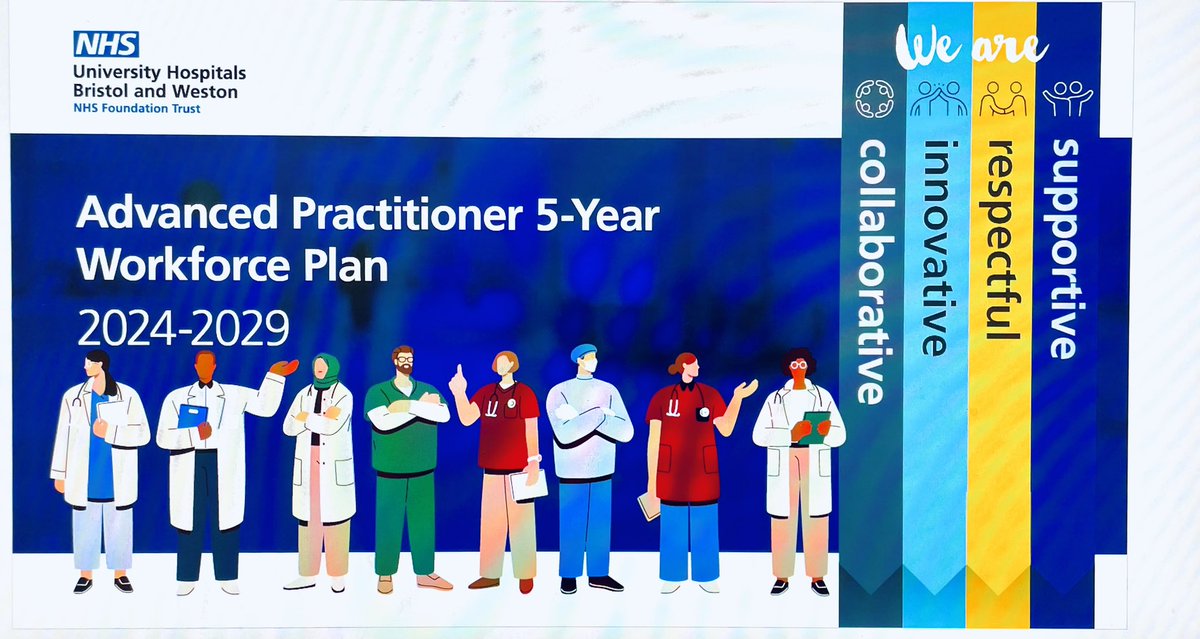 NHS
University Hospitals
Bristol and Weston
NHS Foundation Trust

Advanced Practitioner 5-Year Workforce Plan

2024-2029

We are

collaborative

innovative

respectful

supportive